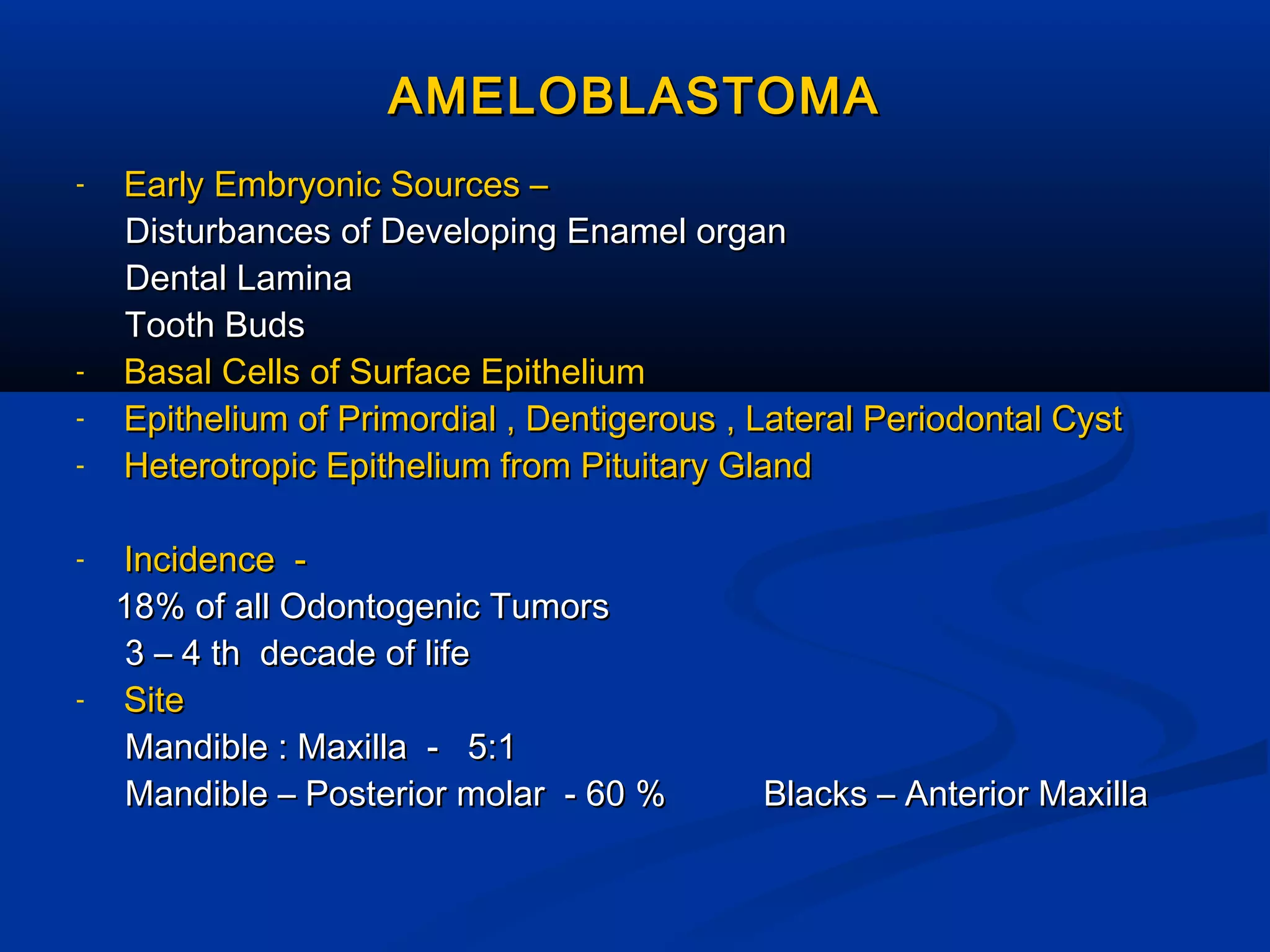 AMELOBLASTOMA

- Early Embryonic Sources –
Disturbances of Developing Enamel organ
Dental Lamina
Tooth Buds
- Basal Cells of Surface Epithelium
- Epithelium of Primordial , Dentigerous , Lateral Periodontal Cyst
- Heterotropic Epithelium from Pituitary Gland

- Incidence -
18% of all Odontogenic Tumors
3 – 4 th decade of life
- Site
Mandible : Maxilla - 5:1
Mandible – Posterior molar - 60 % Blacks – Anterior Maxilla